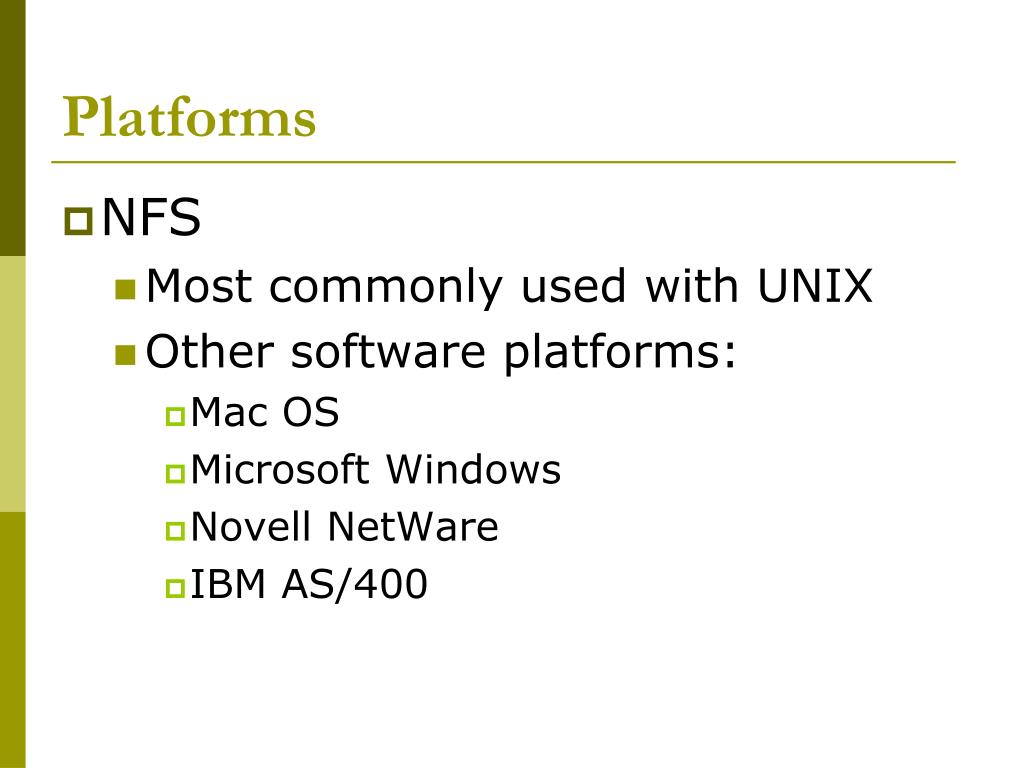 Platforms

NFS

Most commonly used with UNIX

Other software platforms:

Mac OS

Microsoft Windows

Novell NetWare

IBM AS/400